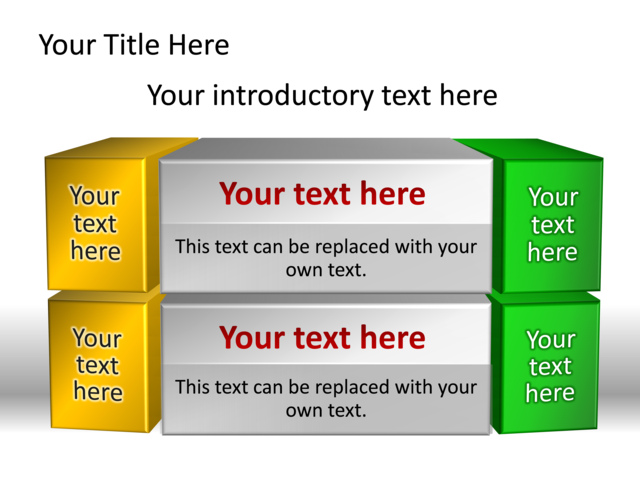 Your Title Here

Your introductory text here

Your text here

Your text here

This text can be replaced with your own text.

Your text here

Your text here

Your text here

This text can be replaced with your own text.

Your text here